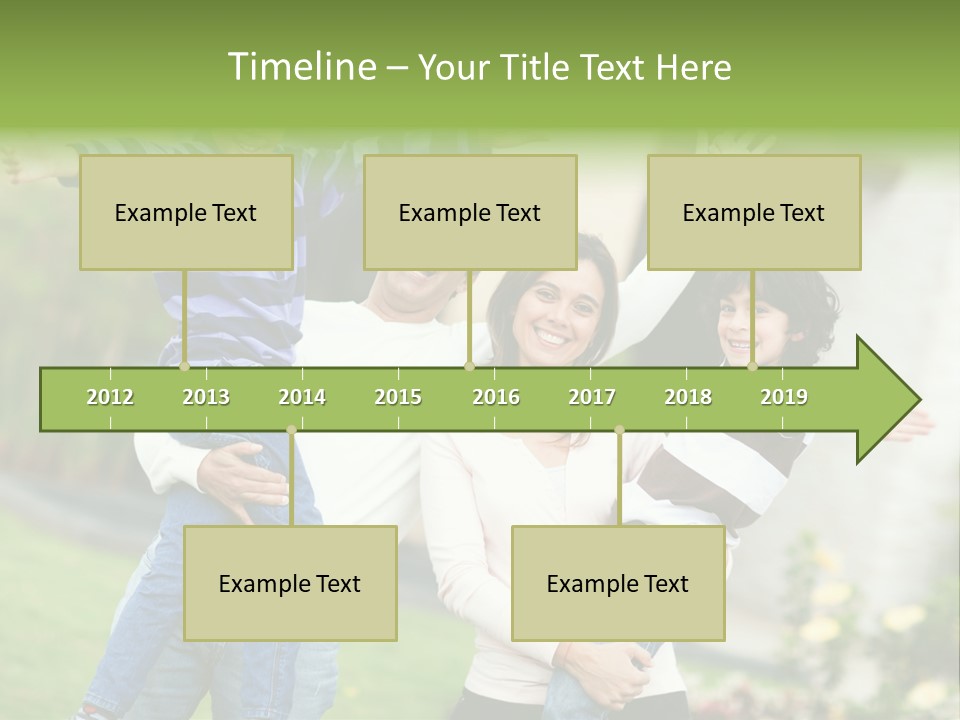 Timeline – Your Title Text Here

Example Text

Example Text

Example Text

2012 2013 2014 2015 2016 2017 2018 2019

Example Text

Example Text